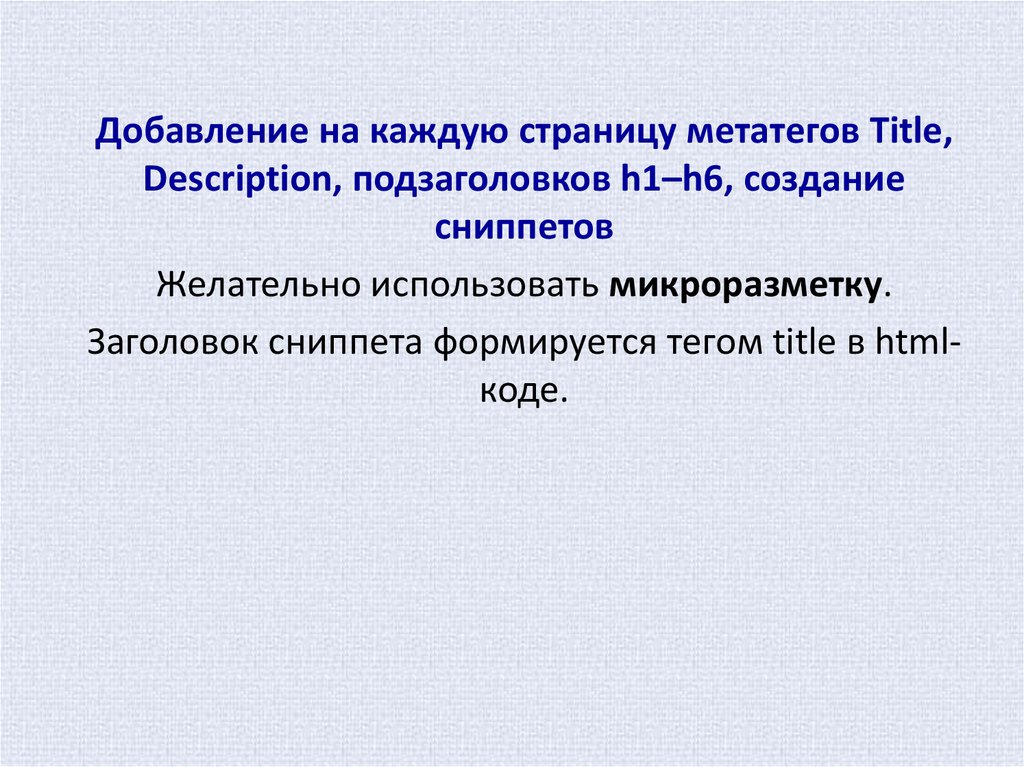 Добавление на каждую страницу метатегов Title, Description, подзаголовков h1–h6, создание сниппетов

Желательно использовать микроразметку.

Заголовок сниппета формируется тегом title в html-коде.